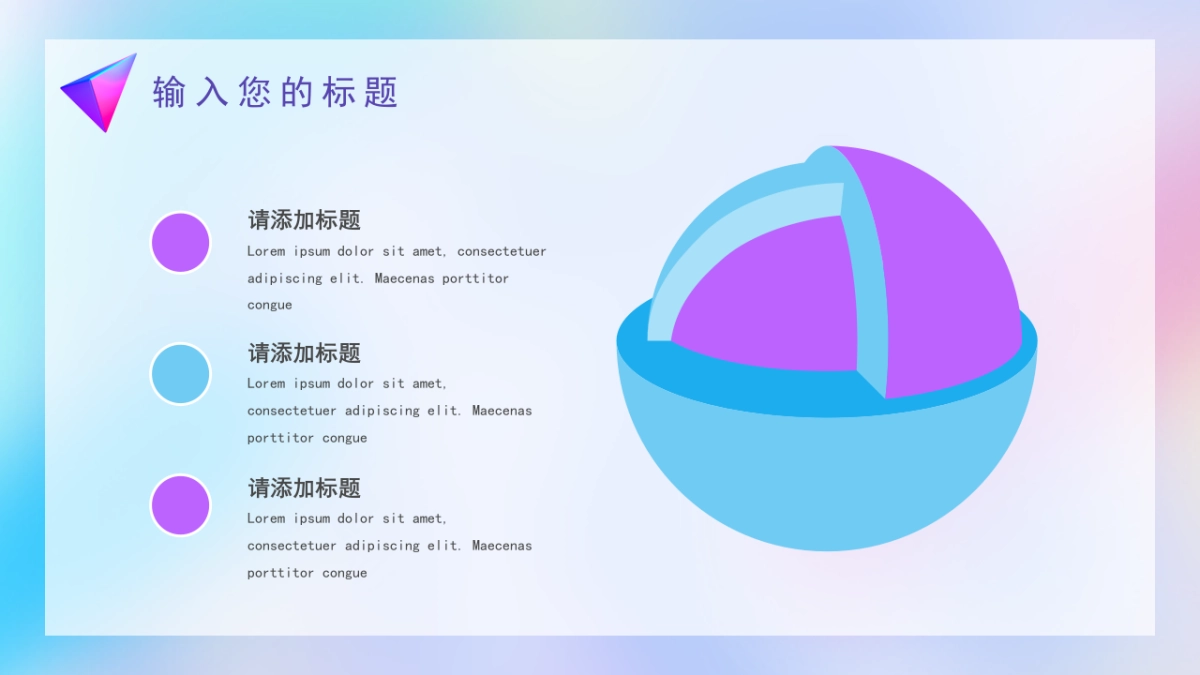 输入您的标题

请添加标题
Lorem ipsum dolor sit amet, consectetuer adipiscing elit. Maecenas porttitor congue

请添加标题
Lorem ipsum dolor sit amet, consectetuer adipiscing elit. Maecenas porttitor congue

请添加标题
Lorem ipsum dolor sit amet, consectetuer adipiscing elit. Maecenas porttitor congue